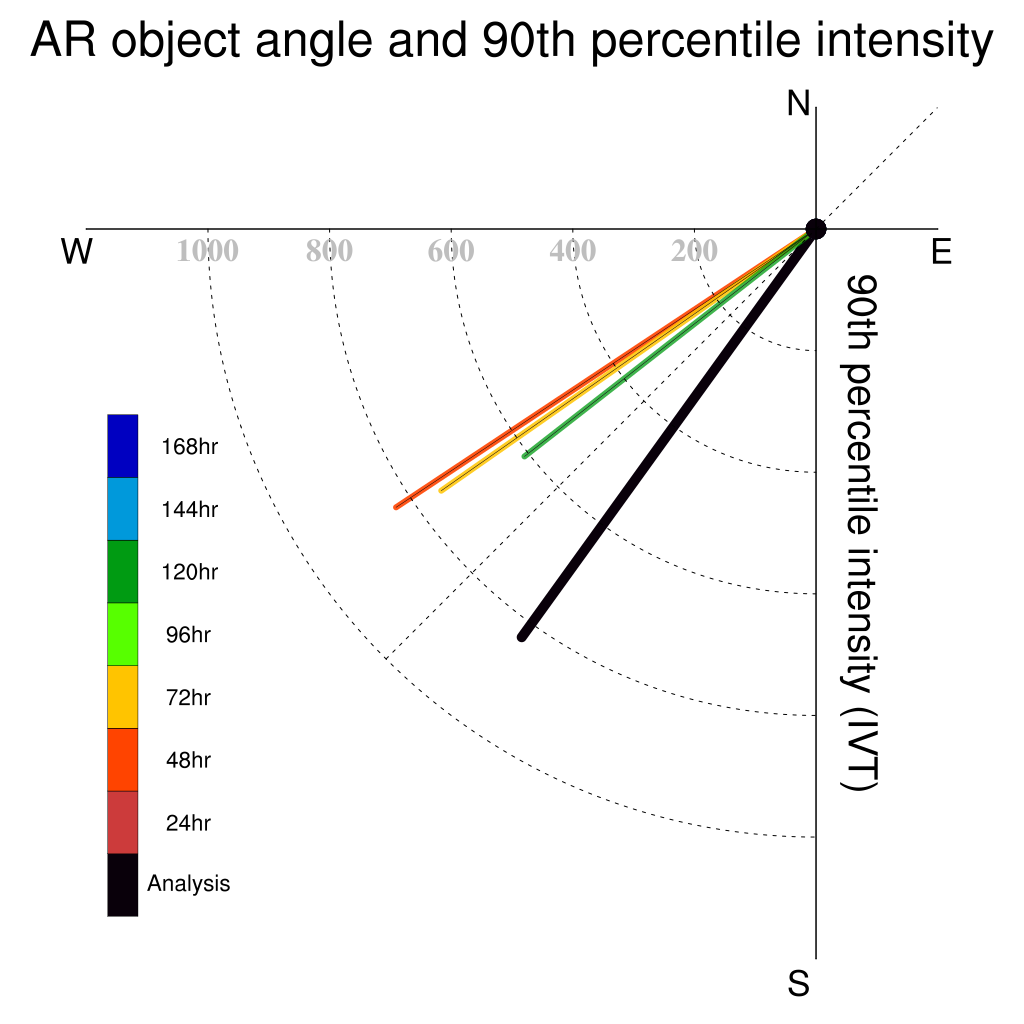 AR object angle and 90th percentile intensity

N
W
E
S

1000
800
600
400
200

90th percentile intensity (IVT)

168hr
144hr
120hr
96hr
72hr
48hr
24hr
Analysis